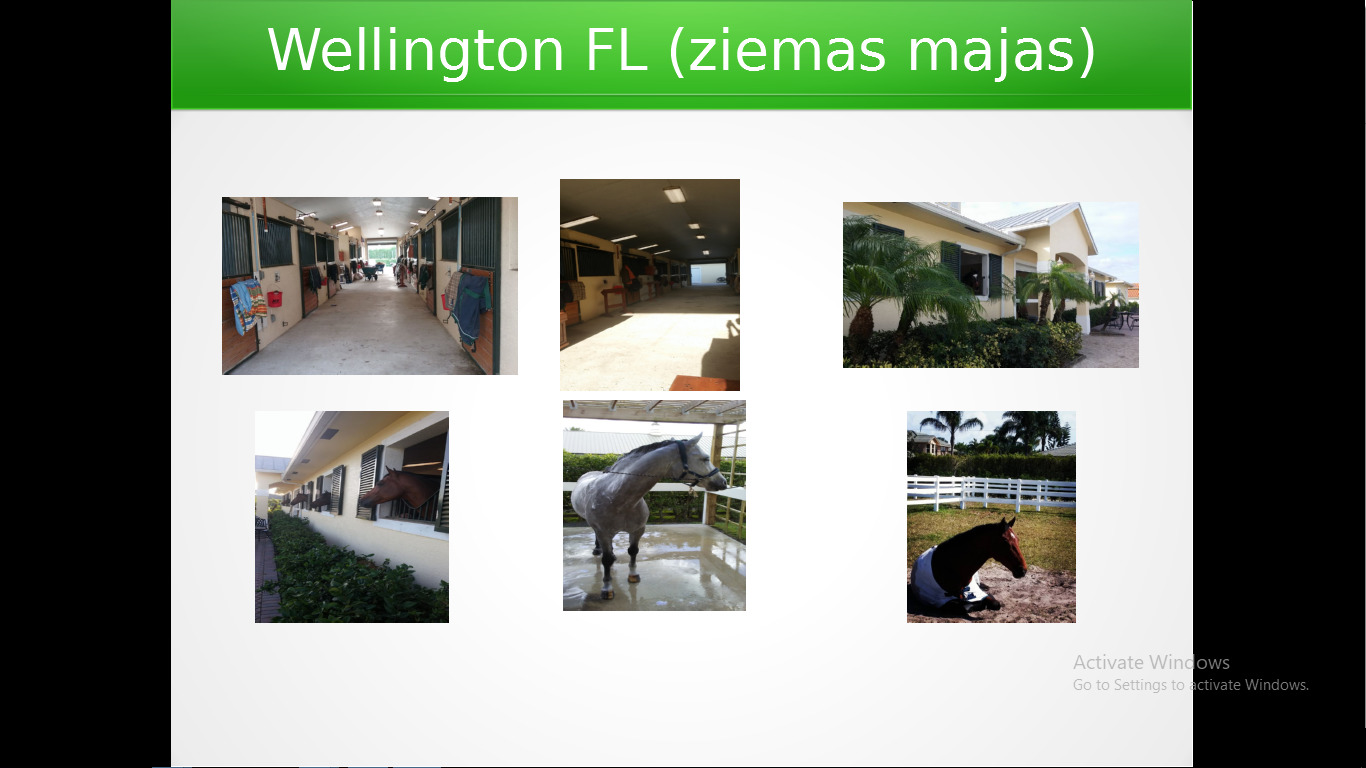 Wellington FL (ziemas majas)

Activate Windows
Go to Settings to activate Windows.